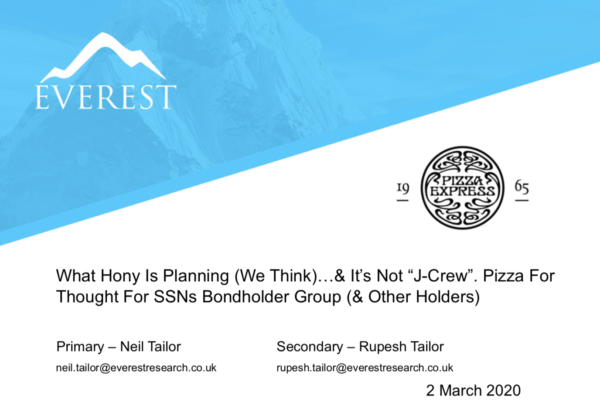 EVEREST

19 PIZZA EXPRESS 65

What Hony Is Planning (We Think)…& It's Not "J-Crew". Pizza For Thought For SSNs Bondholder Group (& Other Holders)

Primary – Neil Tailor
neil.tailor@everestresearch.co.uk

Secondary – Rupesh Tailor
rupesh.tailor@everestresearch.co.uk

2 March 2020